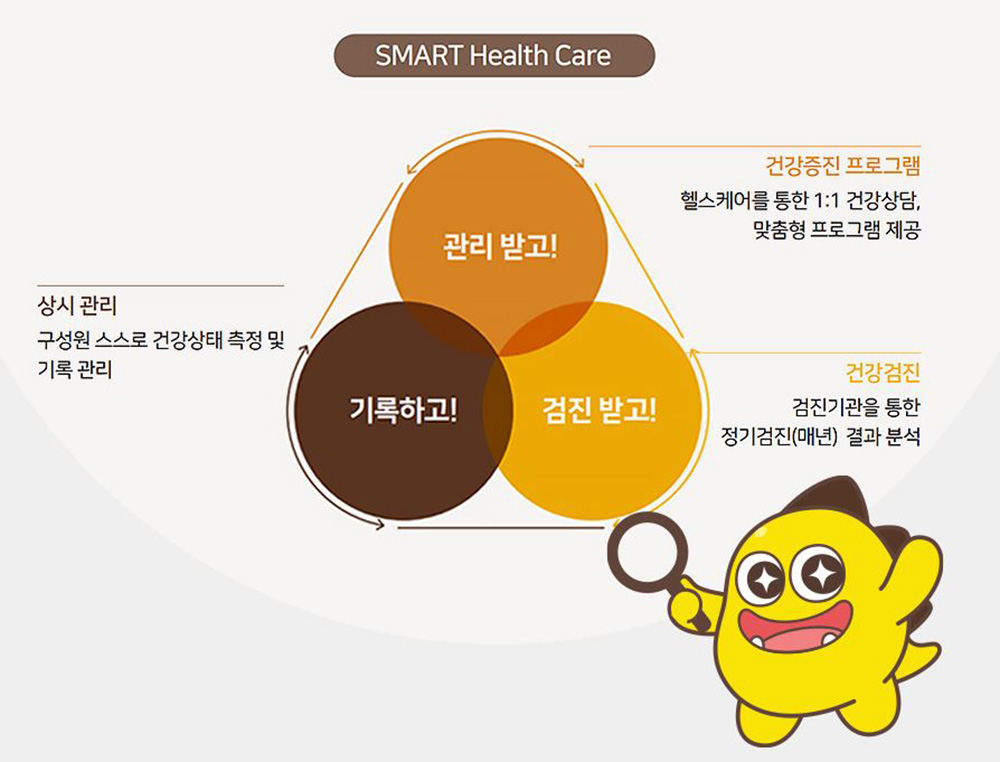 SMART Health Care

건강증진 프로그램
헬스케어를 통한 1:1 건강상담, 맞춤형 프로그램 제공

관리 받고!

상시 관리
구성원 스스로 건강상태 측정 및 기록 관리

기록하고!

검진 받고!

건강검진
검진기관을 통한 정기검진(매년) 결과 분석